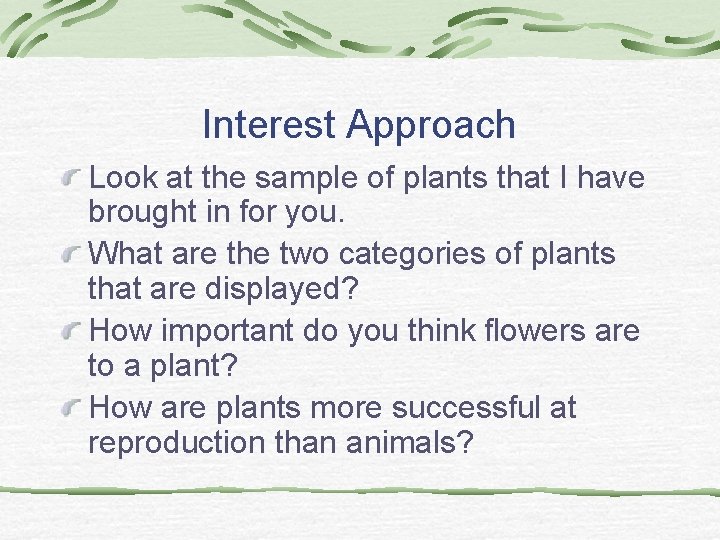 Interest Approach

Look at the sample of plants that I have brought in for you.

What are the two categories of plants that are displayed?

How important do you think flowers are to a plant?

How are plants more successful at reproduction than animals?